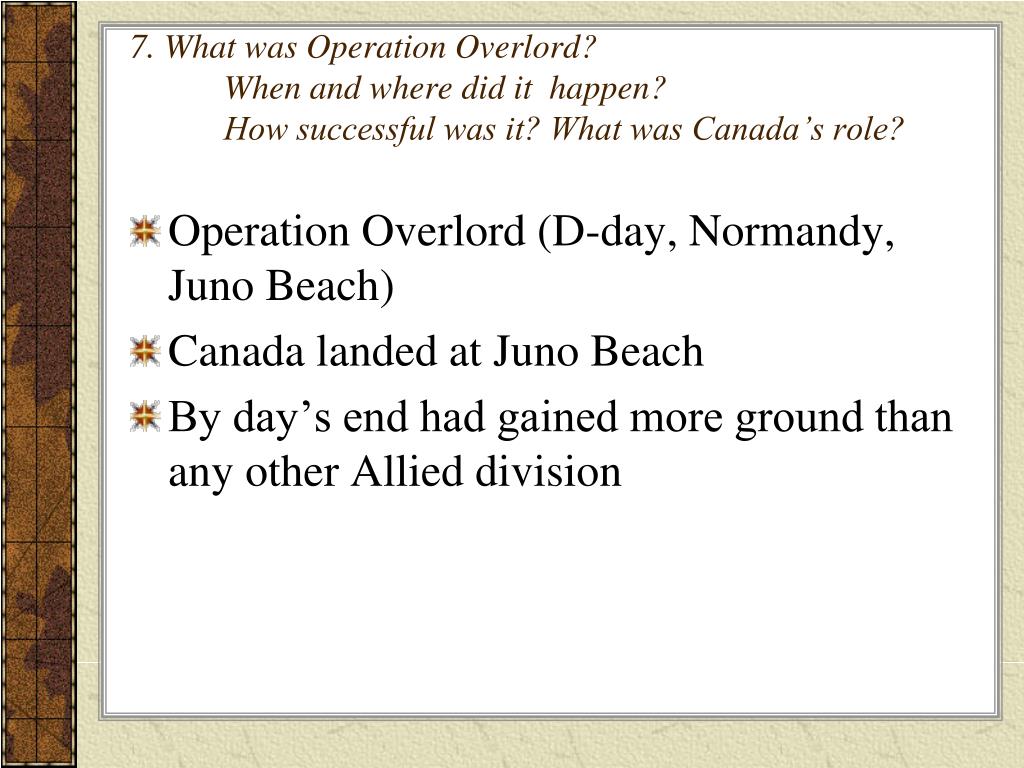 7. What was Operation Overlord?
When and where did it happen?
How successful was it? What was Canada’s role?

Operation Overlord (D-day, Normandy, Juno Beach)

Canada landed at Juno Beach

By day’s end had gained more ground than any other Allied division